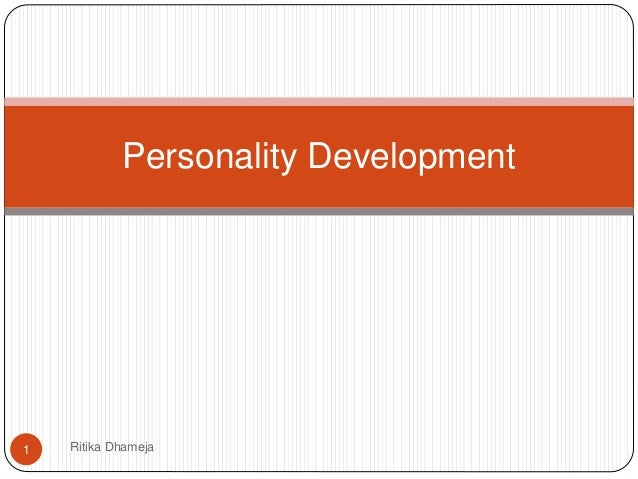 Personality Development

1

Ritika Dhameja